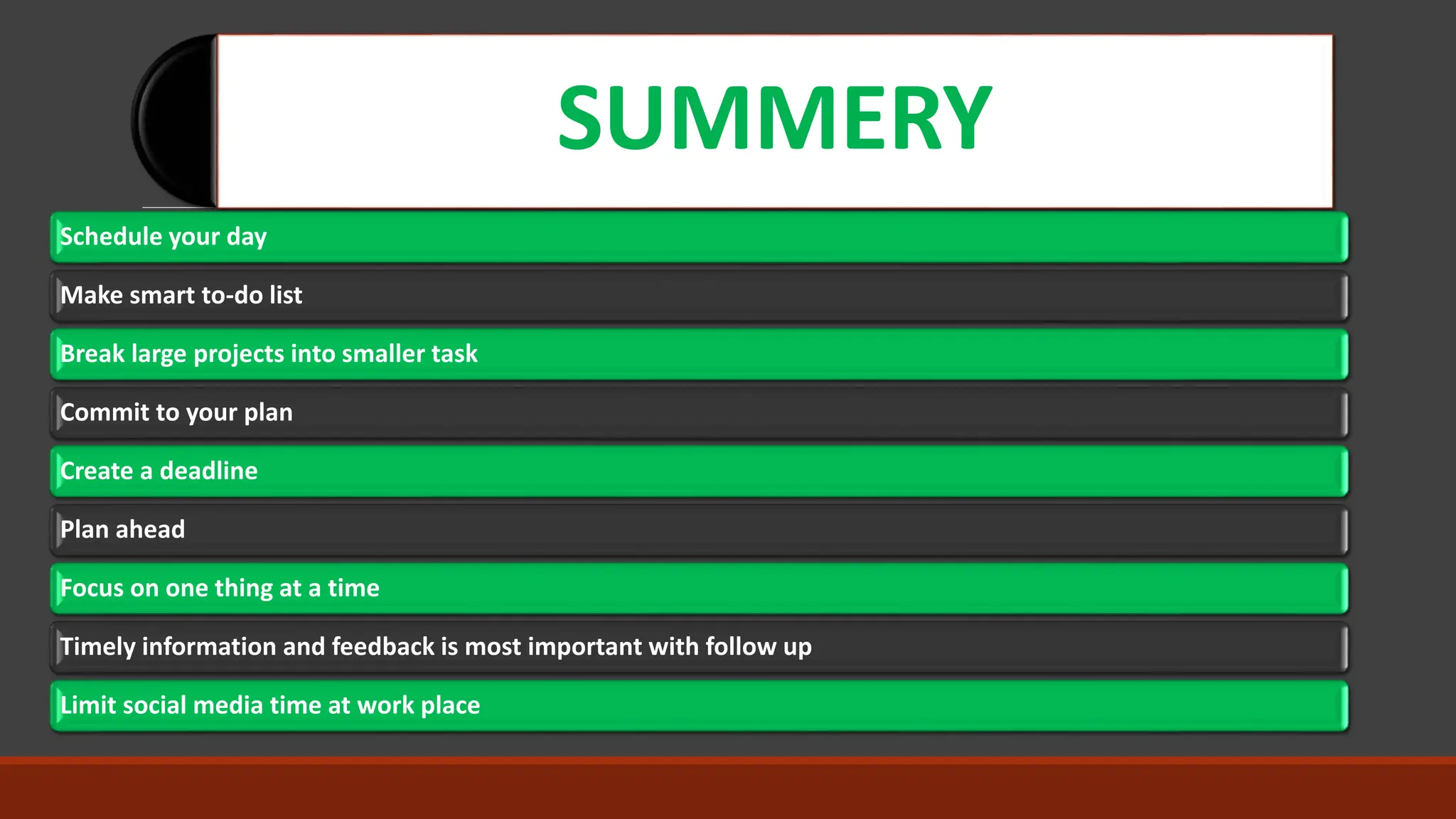 SUMMERY

Schedule your day

Make smart to-do list

Break large projects into smaller task

Commit to your plan

Create a deadline

Plan ahead

Focus on one thing at a time

Timely information and feedback is most important with follow up

Limit social media time at work place